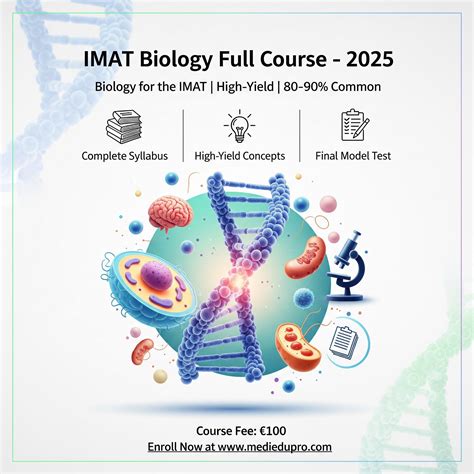 IMAT Biology Full Course - 2025

Biology for the IMAT | High-Yield | 80-90% Common

Complete Syllabus

High-Yield Concepts

Final Model Test

Course Fee: €100

Enroll Now at www.mediedupro.com